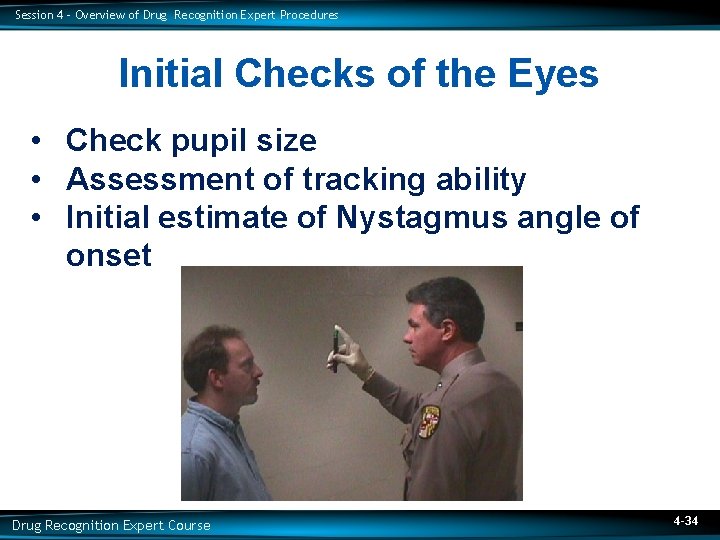 Session 4 - Overview of Drug Recognition Expert Procedures

Initial Checks of the Eyes

• Check pupil size
• Assessment of tracking ability
• Initial estimate of Nystagmus angle of onset

Drug Recognition Expert Course

4-34